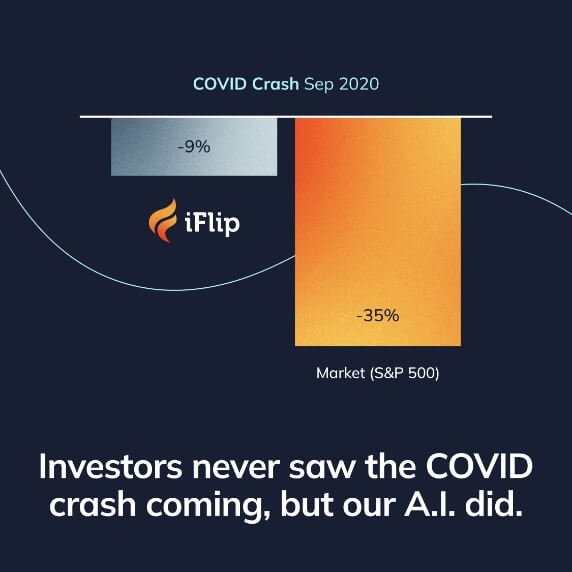 COVID Crash Sep 2020

-9%

iFlip

-35%

Market (S&P 500)

Investors never saw the COVID crash coming, but our A.I. did.